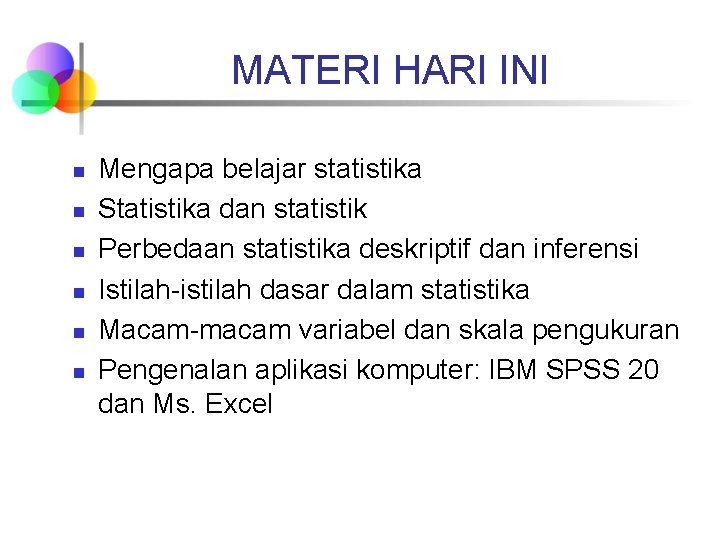 MATERI HARI INI

- Mengapa belajar statistika
- Statistika dan statistik
- Perbedaan statistika deskriptif dan inferensi
- Istilah-istilah dasar dalam statistika
- Macam-macam variabel dan skala pengukuran
- Pengenalan aplikasi komputer: IBM SPSS 20 dan Ms. Excel